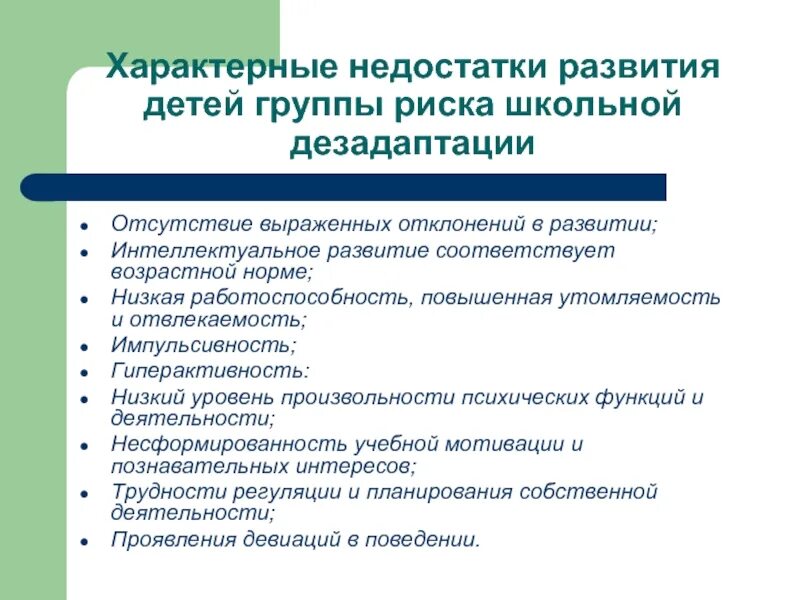 Характерные недостатки развития детей группы риска школьной дезадаптации

- Отсутствие выраженных отклонений в развитии;
- Интеллектуальное развитие соответствует возрастной норме;
- Низкая работоспособность, повышенная утомляемость и отвлекаемость;
- Импульсивность;
- Гиперактивность:
- Низкий уровень произвольности психических функций и деятельности;
- Несформированность учебной мотивации и познавательных интересов;
- Трудности регуляции и планирования собственной деятельности;
- Проявления девиаций в поведении.